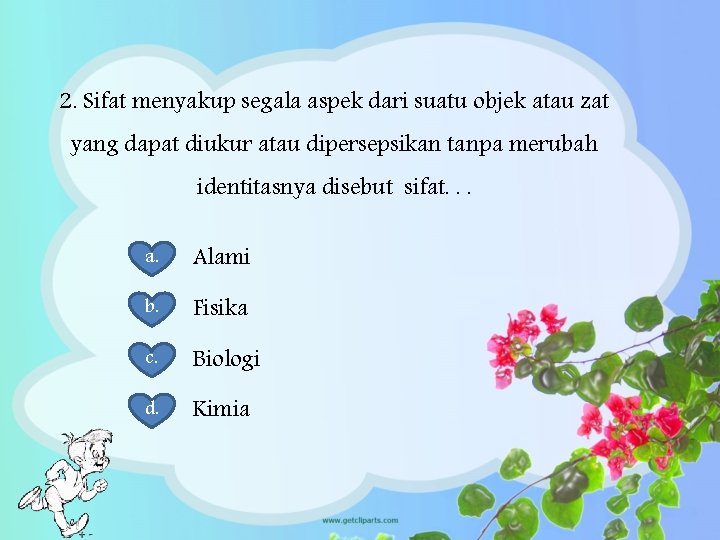 2. Sifat menyakup segala aspek dari suatu objek atau zat yang dapat diukur atau dipersepsikan tanpa merubah identitasnya disebut sifat. . .

a. Alami
b. Fisika
c. Biologi
d. Kimia

www.getcliparts.com